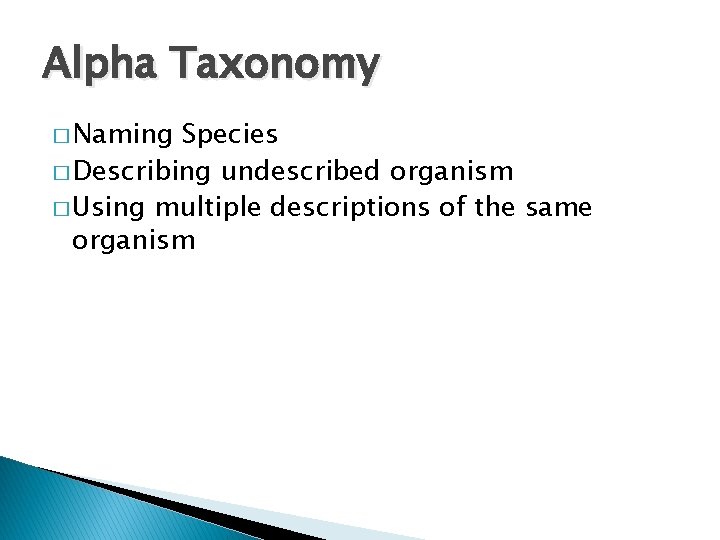 Alpha Taxonomy

□ Naming Species
□ Describing undescribed organism
□ Using multiple descriptions of the same organism